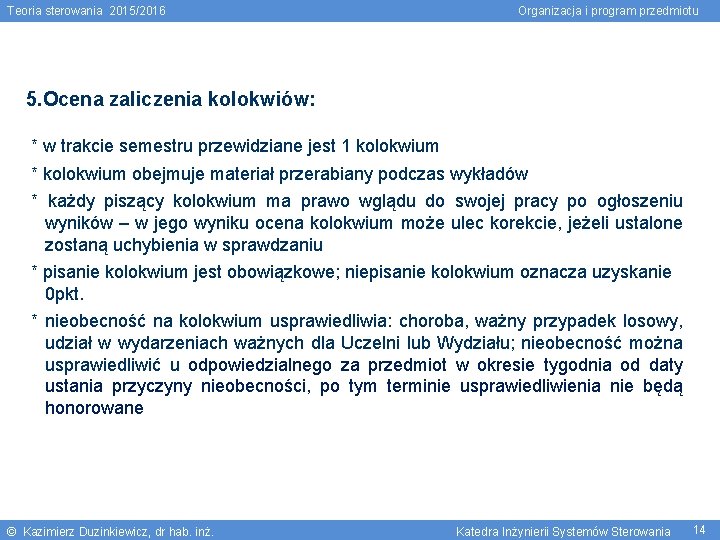 Teoria sterowania 2015/2016

Organizacja i program przedmiotu

5.Ocena zaliczenia kolokwiów:

* w trakcie semestru przewidziane jest 1 kolokwium

* kolokwium obejmuje materiał przerabiany podczas wykładów

* każdy piszący kolokwium ma prawo wglądu do swojej pracy po ogłoszeniu wyników – w jego wyniku ocena kolokwium może ulec korekcie, jeżeli ustalone zostaną uchybienia w sprawdzaniu

* pisanie kolokwium jest obowiązkowe; niepisanie kolokwium oznacza uzyskanie 0pkt.

* nieobecność na kolokwium usprawiedliwia: choroba, ważny przypadek losowy, udział w wydarzeniach ważnych dla Uczelni lub Wydziału; nieobecność można usprawiedliwić u odpowiedzialnego za przedmiot w okresie tygodnia od daty ustania przyczyny nieobecności, po tym terminie usprawiedliwienia nie będą honorowane

© Kazimierz Duzinkiewicz, dr hab. inż.

Katedra Inżynierii Systemów Sterowania

14